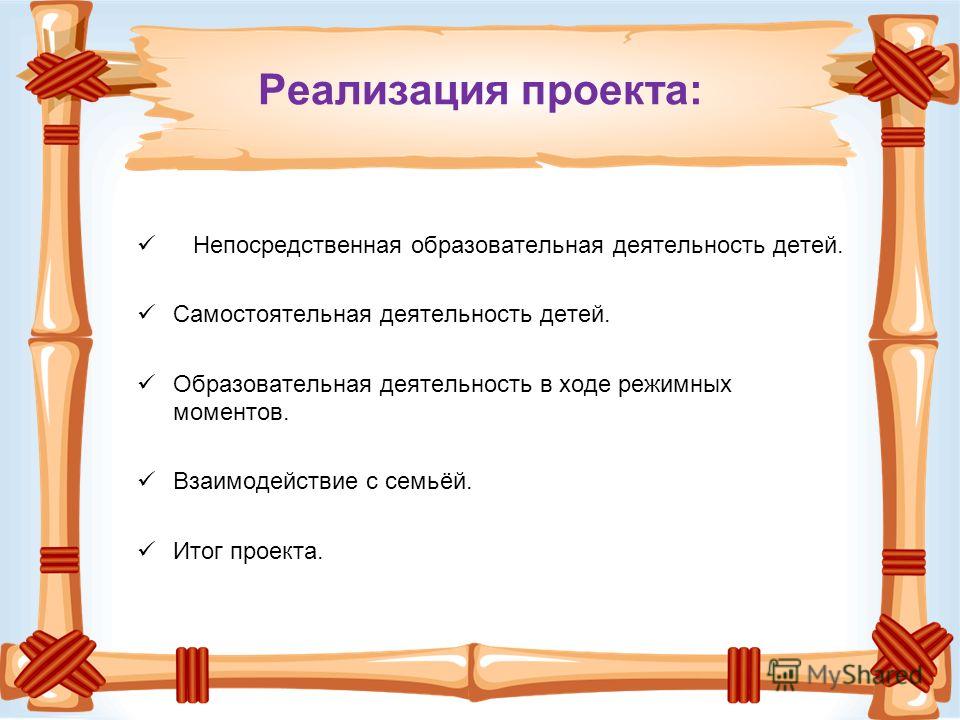 Реализация проекта:

✓ Непосредственная образовательная деятельность детей.

✓ Самостоятельная деятельность детей.

✓ Образовательная деятельность в ходе режимных моментов.

✓ Взаимодействие с семьёй.

✓ Итог проекта.

MyShared